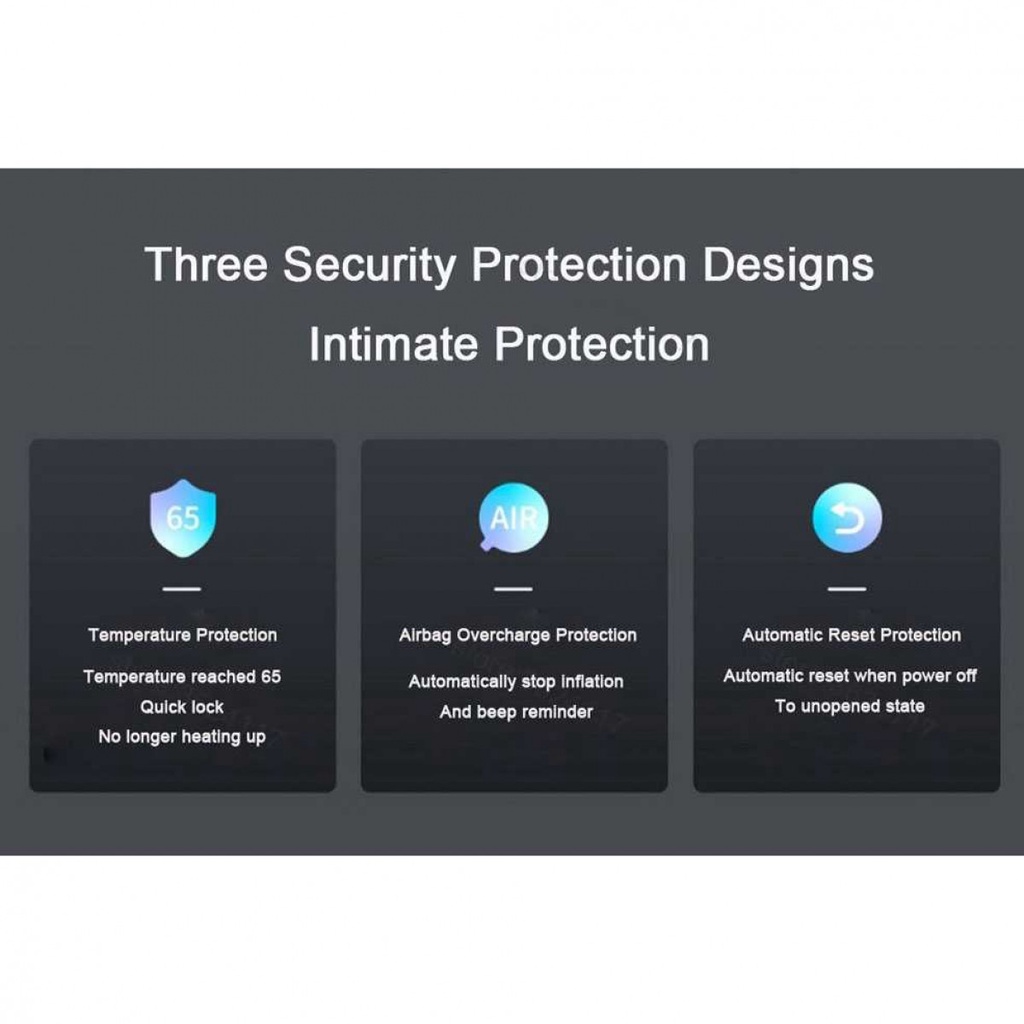 Three Security Protection Designs

Intimate Protection

65

Temperature Protection

Temperature reached 65
Quick lock
No longer heating up

AIR

Airbag Overcharge Protection

Automatically stop inflation
And beep reminder

Automatic Reset Protection

Automatic reset when power off
To unopened state